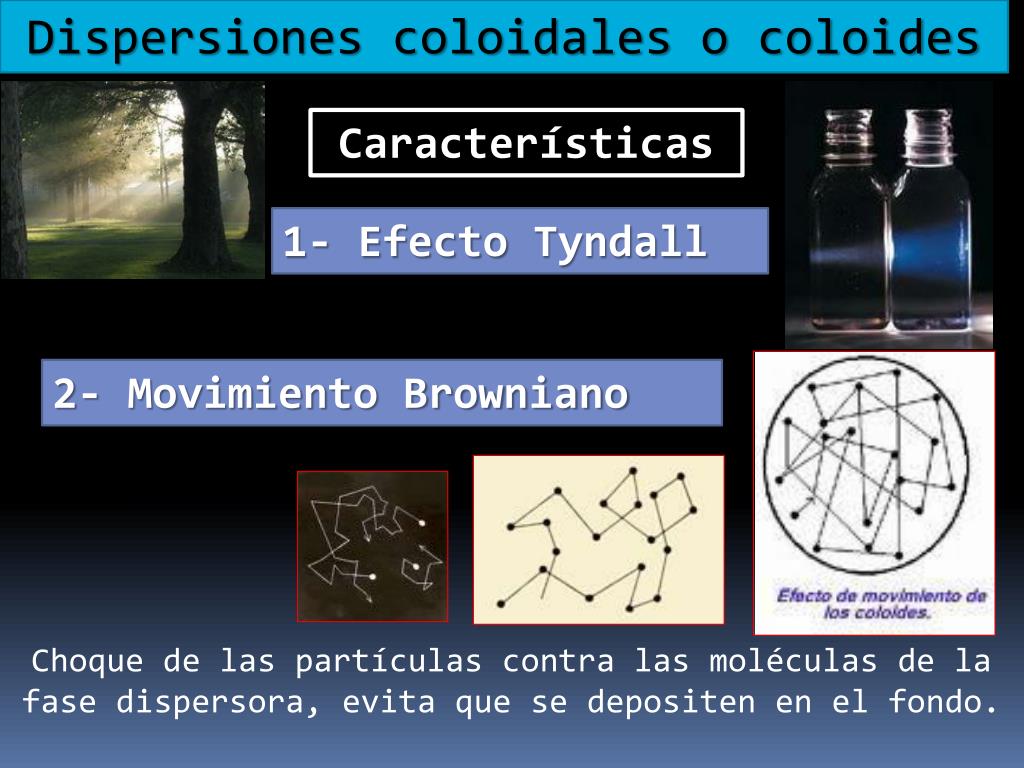 Dispersiones coloidales o coloides

Características

1- Efecto Tyndall

2- Movimiento Browniano

Efecto de movimiento de los coloides.

Choque de las partículas contra las moléculas de la fase dispersora, evita que se depositen en el fondo.